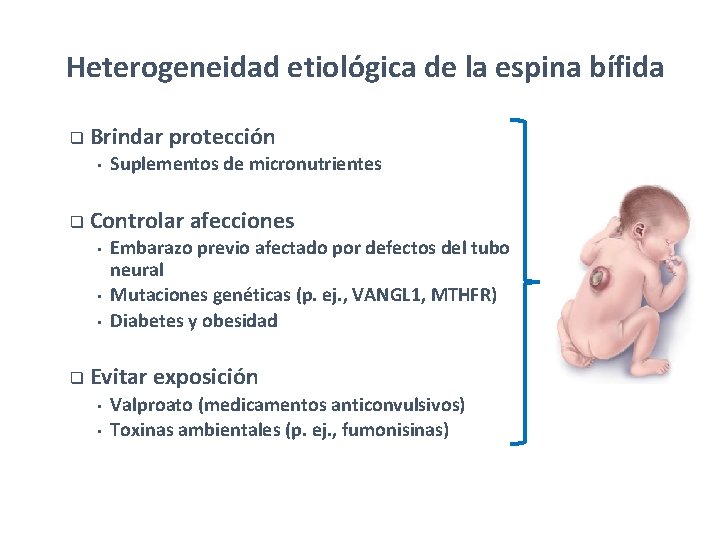 Heterogeneidad etiológica de la espina bífida

☐ Brindar protección
• Suplementos de micronutrientes

☐ Controlar afecciones
• Embarazo previo afectado por defectos del tubo neural
• Mutaciones genéticas (p. ej., VANGL1, MTHFR)
• Diabetes y obesidad

☐ Evitar exposición
• Valproato (medicamentos anticonvulsivos)
• Toxinas ambientales (p. ej., fumonisinas)